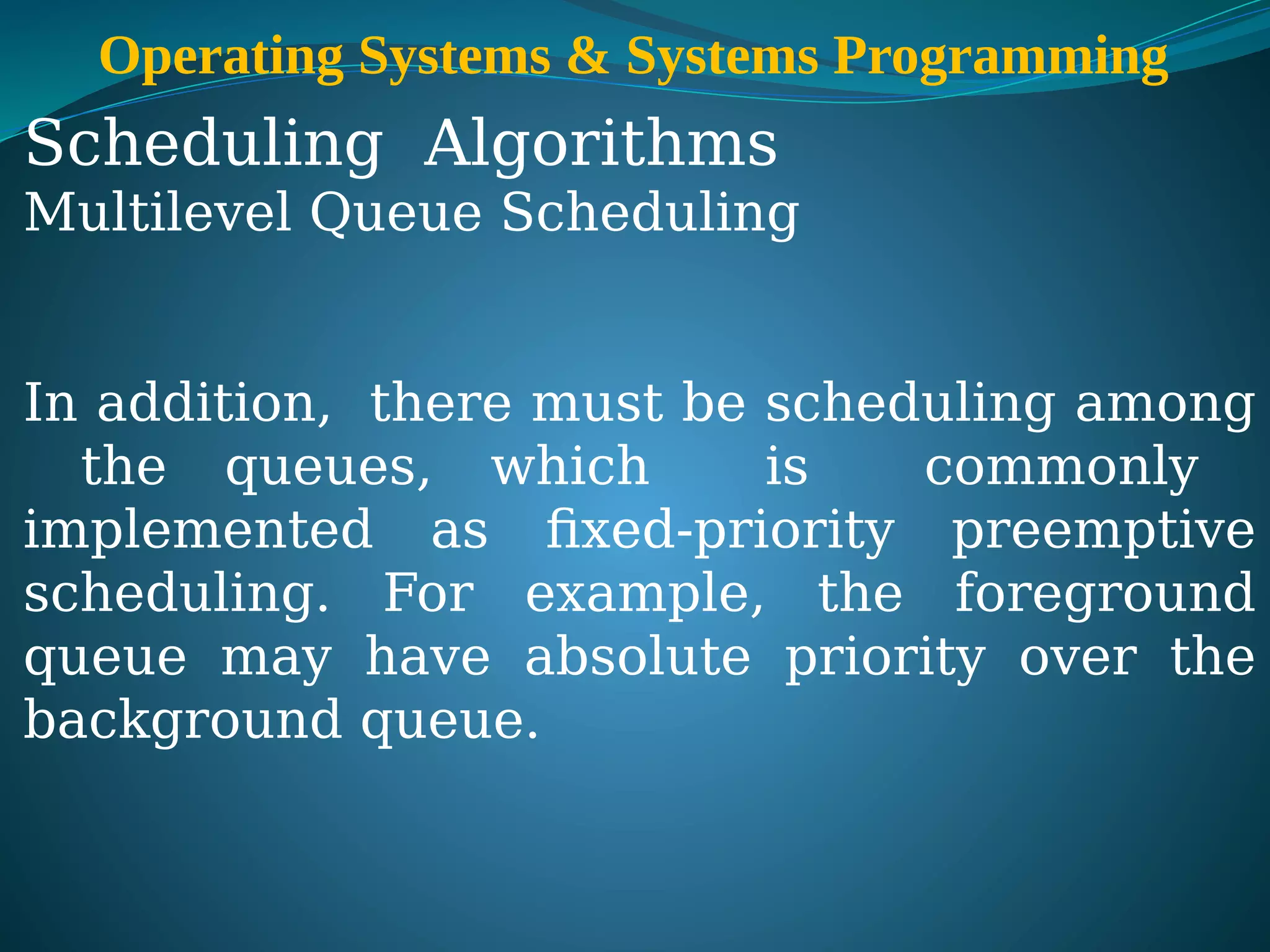 Operating Systems & Systems Programming

Scheduling Algorithms

Multilevel Queue Scheduling

In addition, there must be scheduling among the queues, which is commonly implemented as fixed-priority preemptive scheduling. For example, the foreground queue may have absolute priority over the background queue.